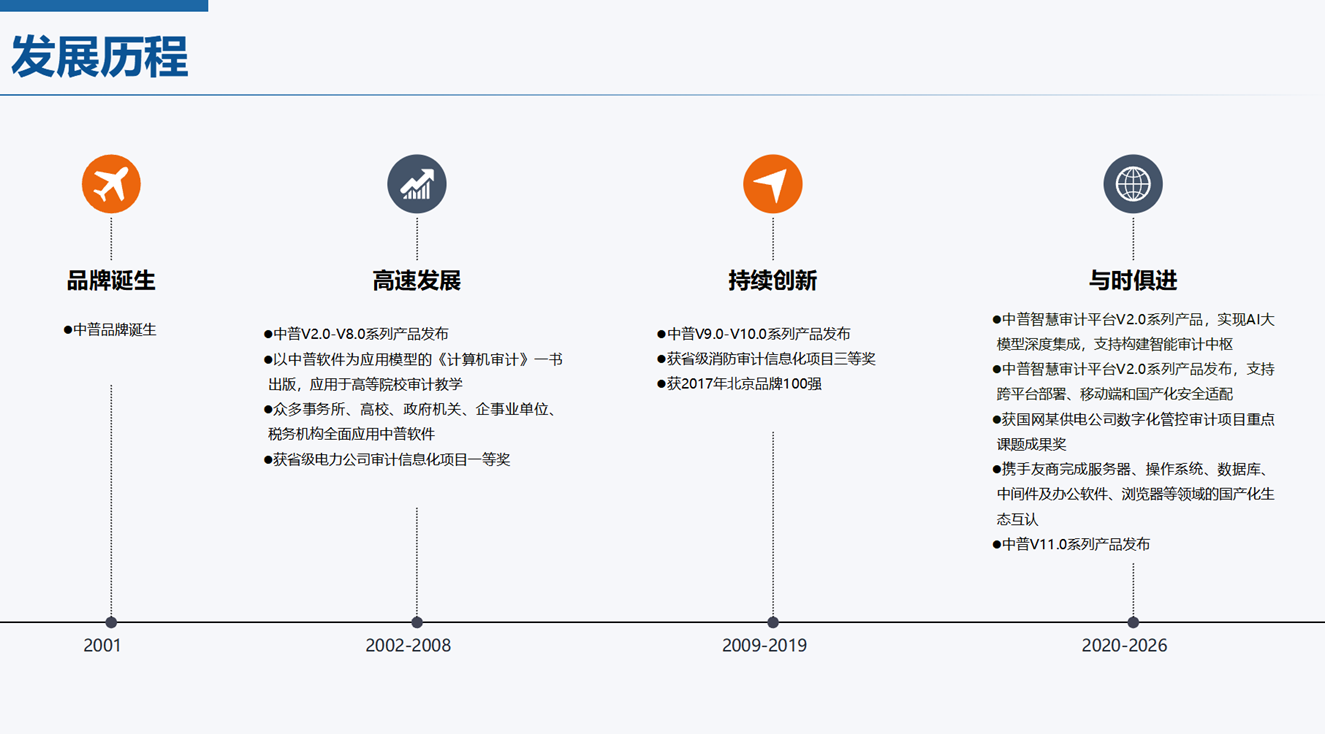 发展历程

品牌诞生

●中普品牌诞生

2001

高速发展

●中普V2.0-V8.0系列产品发布
●以中普软件为应用模型的《计算机审计》一书出版，应用于高等院校审计教学
●众多事务所、高校、政府机关、企事业单位、税务机构全面应用中普软件
●获省级电力公司审计信息化项目一等奖

2002-2008

持续创新

●中普V9.0-V10.0系列产品发布
●获省级消防审计信息化项目三等奖
●获2017年北京品牌100强

2009-2019

与时俱进

●中普智慧审计平台V2.0系列产品，实现AI大模型深度集成，支持构建智能审计中枢
●中普智慧审计平台V2.0系列产品发布，支持跨平台部署、移动端和国产化安全适配
●获国网某供电公司数字化管控审计项目重点课题成果奖
●携手友商完成服务器、操作系统、数据库、中间件及办公软件、浏览器等领域的国产化生态互认
●中普V11.0系列产品发布

2020-2026